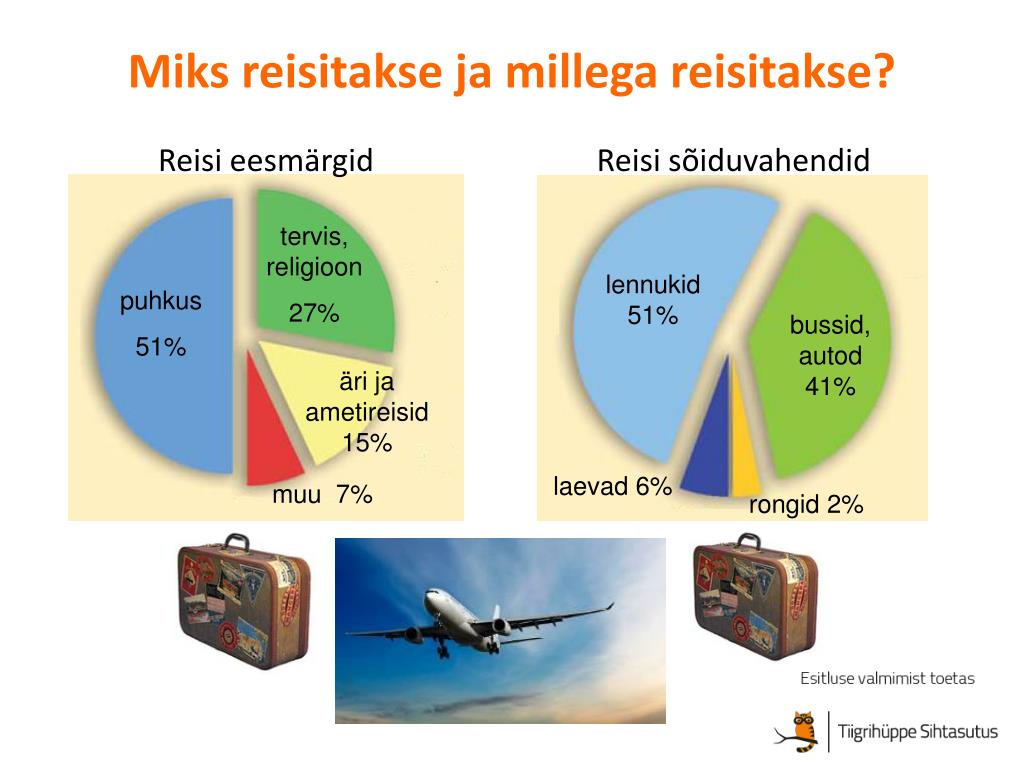 Miks reisitakse ja millega reisitakse?

Reisi eesmärgid

puhkus 51%

tervis, religioon 27%

äri ja ametireisid 15%

muu 7%

Reisi sõiduvahendid

lennukid 51%

bussid, autod 41%

laevad 6%

rongid 2%

Esitluse valmimist toetas

Tiigrihüppe Sihtasutus